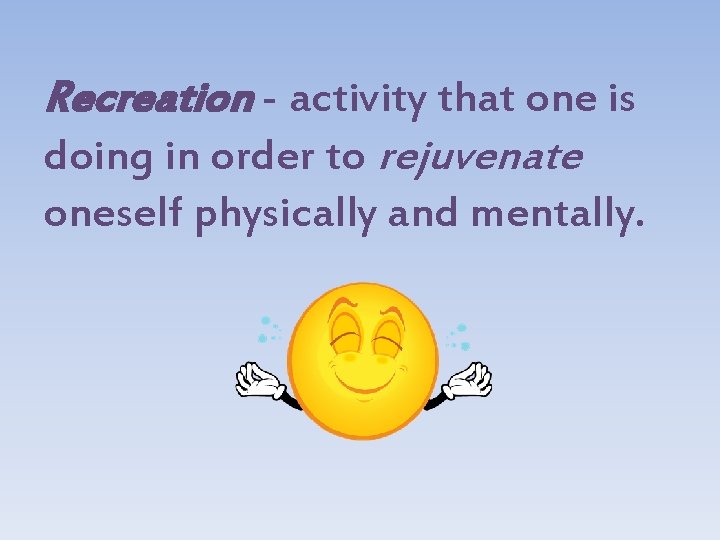 Recreation - activity that one is doing in order to rejuvenate oneself physically and mentally.